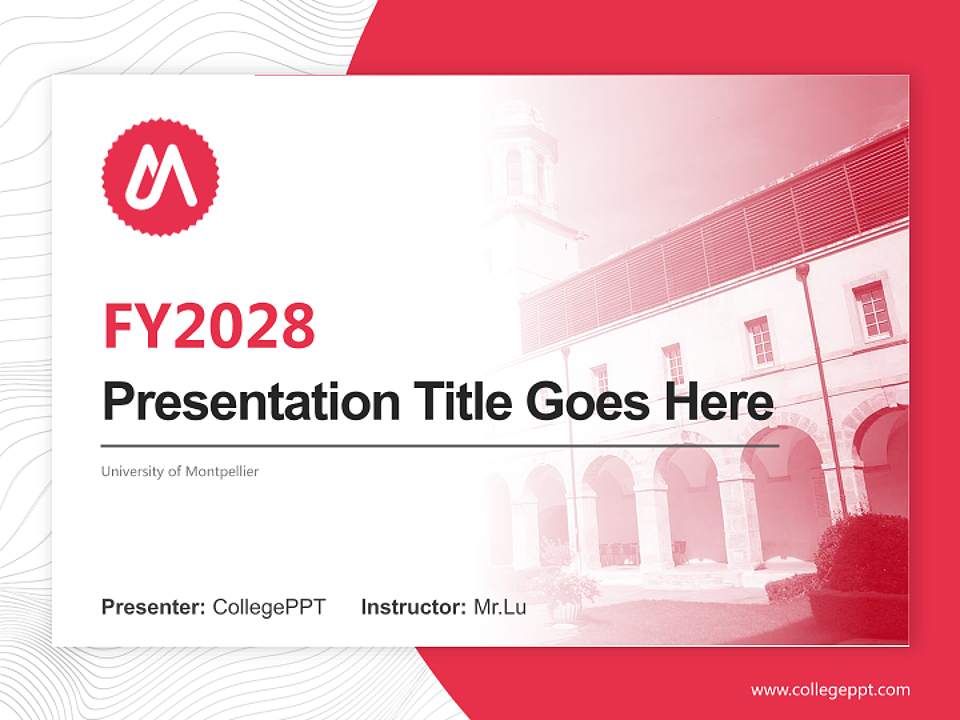 FY2028

Presentation Title Goes Here

University of Montpellier

Presenter: CollegePPT Instructor: Mr.Lu

www.collegeppt.com